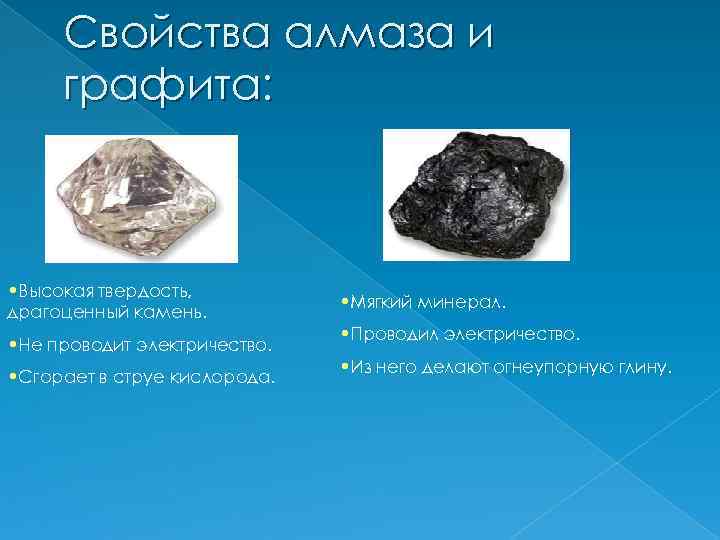 Свойства алмаза и графита:

•Высокая твердость, драгоценный камень.

•Не проводит электричество.

•Сгорает в струе кислорода.

•Мягкий минерал.

•Проводил электричество.

•Из него делают огнеупорную глину.